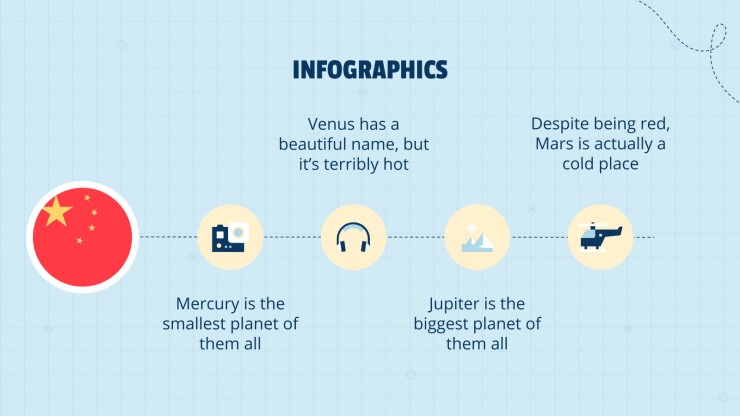 INFOGRAPHICS

Venus has a beautiful name, but it's terribly hot

Despite being red, Mars is actually a cold place

Mercury is the smallest planet of them all

Jupiter is the biggest planet of them all